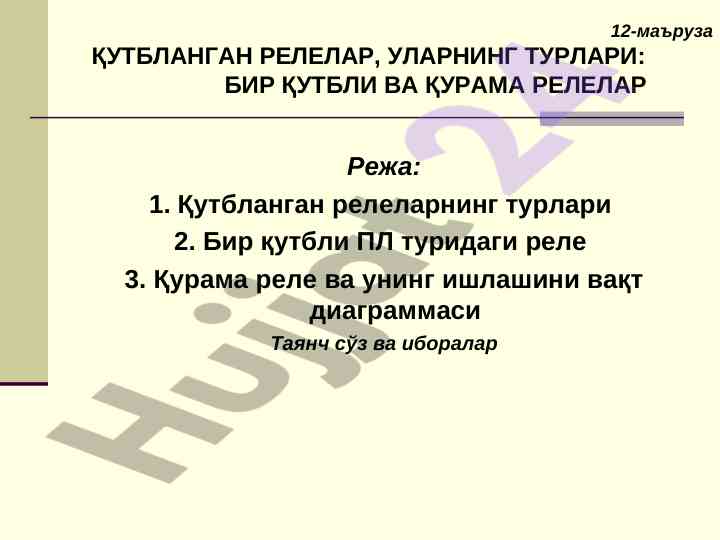 12-маъруза

ҚУТБЛАНГАН РЕЛЕЛАР, УЛАРНИНГ ТУРЛАРИ: БИР ҚУТБЛИ ВА ҚУРАМА РЕЛЕЛАР

Режа:

1. Қутбланган релеларнинг турлари

2. Бир қутбли ПЛ туридаги реле

3. Қурама реле ва унинг ишлашини вақт диаграммаси

Таянч сўз ва иборалар

Hujjat 24